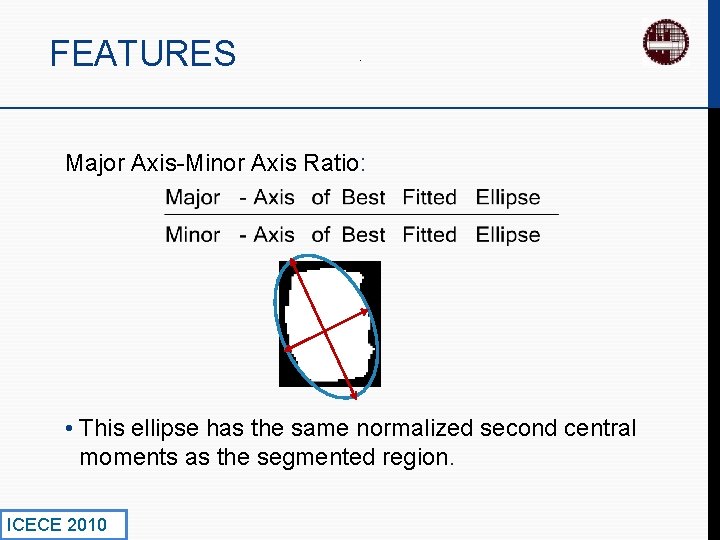 FEATURES

Major Axis-Minor Axis Ratio:

$\frac{\text{Major - Axis of Best Fitted Ellipse}}{\text{Minor - Axis of Best Fitted Ellipse}}$

• This ellipse has the same normalized second central moments as the segmented region.

ICECE 2010